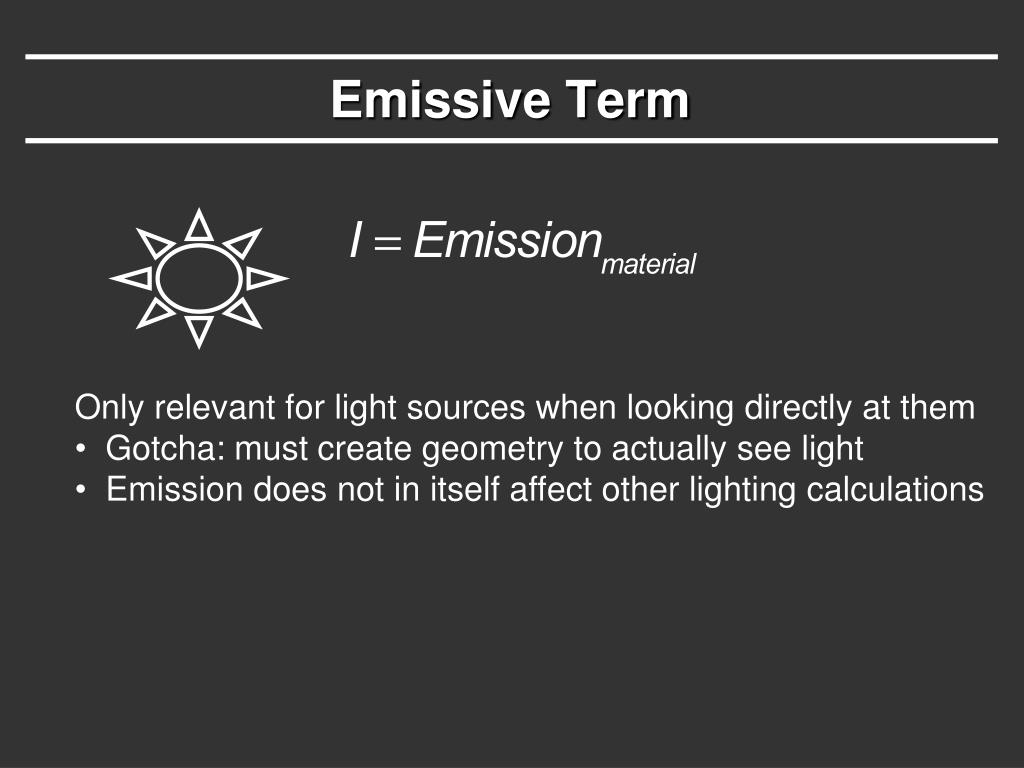 Emissive Term

$I = Emission_{material}$

Only relevant for light sources when looking directly at them
• Gotcha: must create geometry to actually see light
• Emission does not in itself affect other lighting calculations